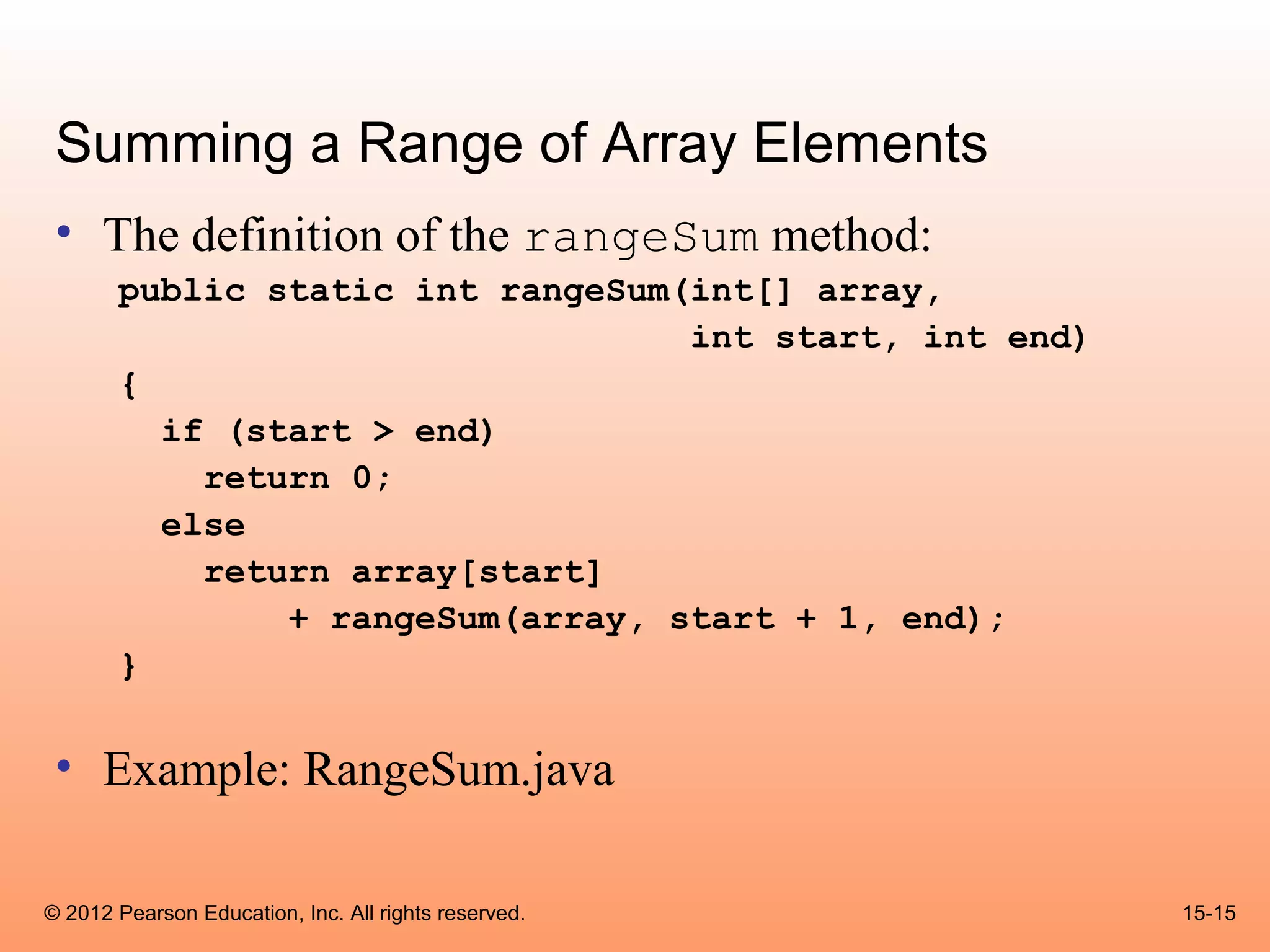 Summing a Range of Array Elements

• The definition of the rangeSum method:

public static int rangeSum(int[] array,
                           int start, int end)
{
  if (start > end)
    return 0;
  else
    return array[start]
        + rangeSum(array, start + 1, end);
}

• Example: RangeSum.java

© 2012 Pearson Education, Inc. All rights reserved.

15-15